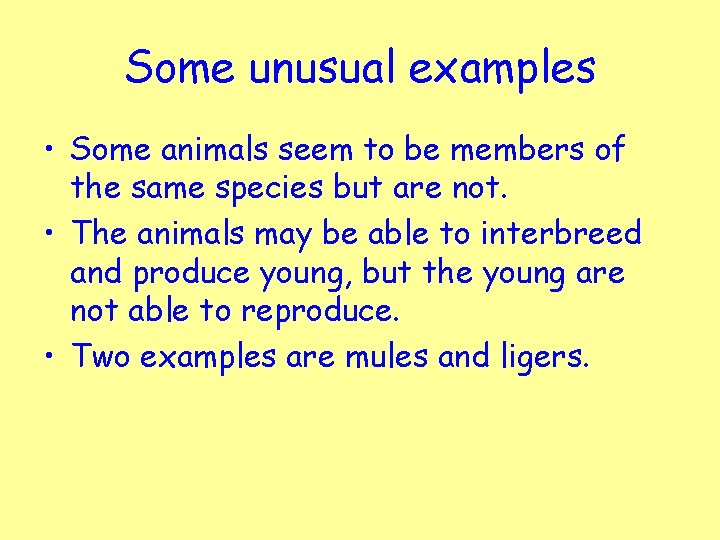 Some unusual examples

• Some animals seem to be members of the same species but are not.
• The animals may be able to interbreed and produce young, but the young are not able to reproduce.
• Two examples are mules and ligers.